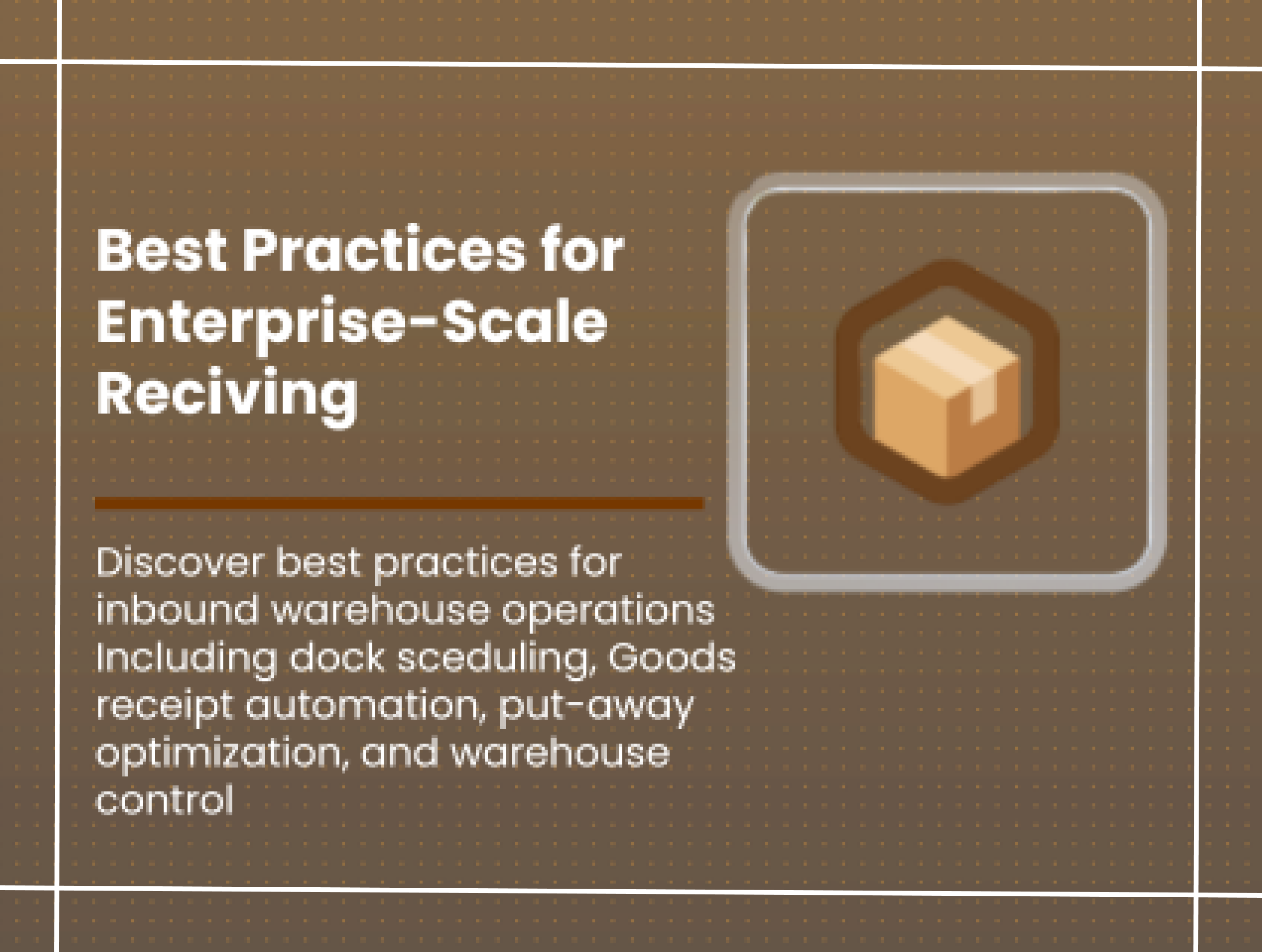 Best Practices for Enterprise-Scale Reciving

Discover best practices for inbound warehouse operations Including dock sceduling, Goods receipt automation, put-away optimization, and warehouse control